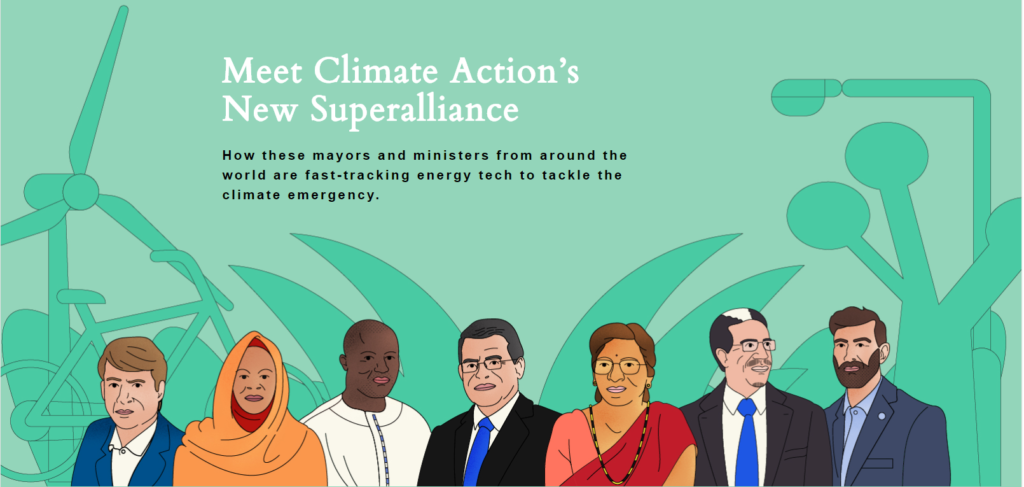 Meet Climate Action's New Superalliance

How these mayors and ministers from around the world are fast-tracking energy tech to tackle the climate emergency.